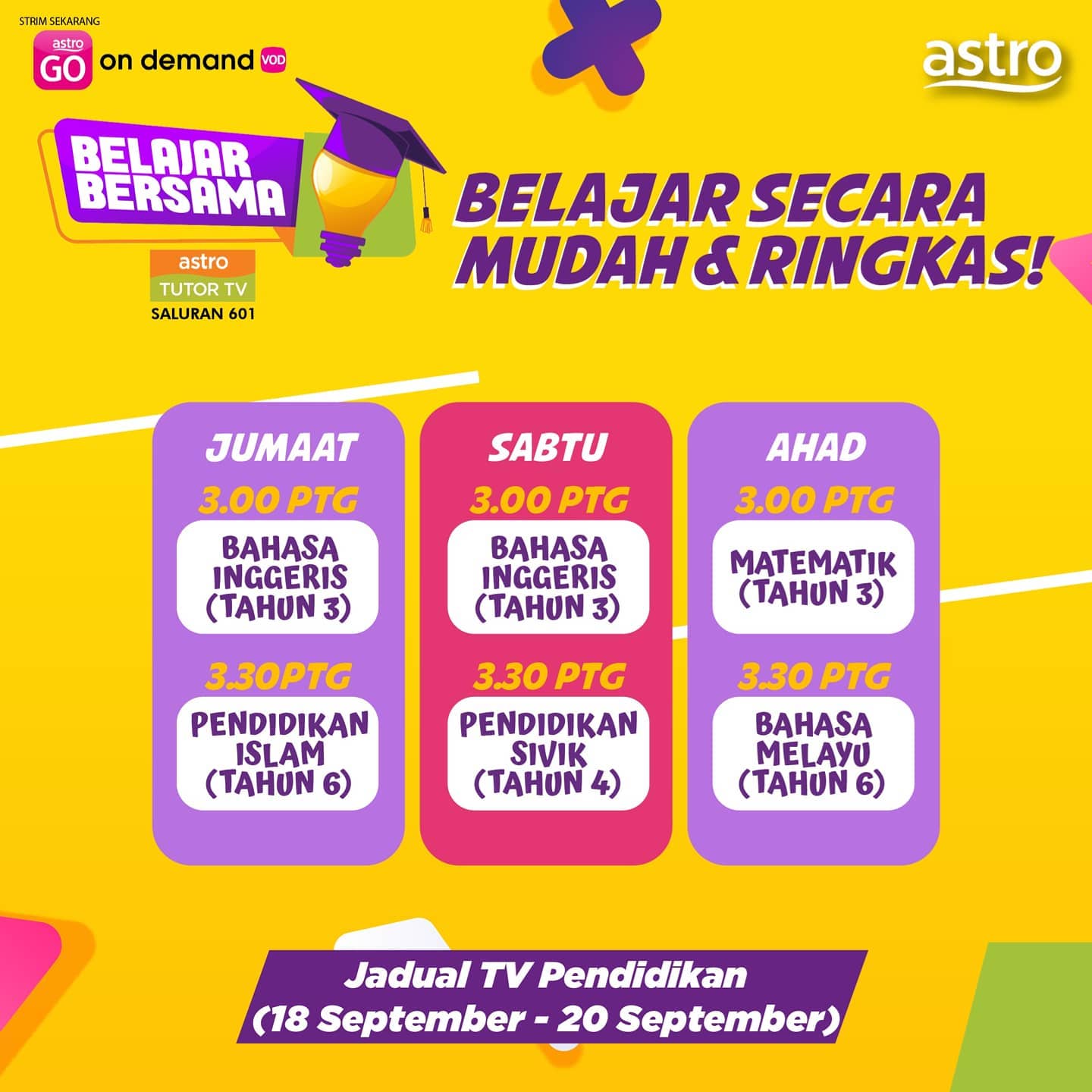 STRIM SEKARANG
astro GO on demand VOD

astro

BELAJAR BERSAMA

astro
TUTOR TV
SALURAN 601

BELAJAR SECARA MUDAH & RINGKAS!

JUMAAT
3.00 PTG
BAHASA INGGERIS (TAHUN 3)
3.30PTG
PENDIDIKAN ISLAM (TAHUN 6)

SABTU
3.00 PTG
BAHASA INGGERIS (TAHUN 3)
3.30 PTG
PENDIDIKAN SIVIK (TAHUN 4)

AHAD
3.00 PTG
MATEMATIK (TAHUN 3)
3.30 PTG
BAHASA MELAYU (TAHUN 6)

Jadual TV Pendidikan
(18 September - 20 September)